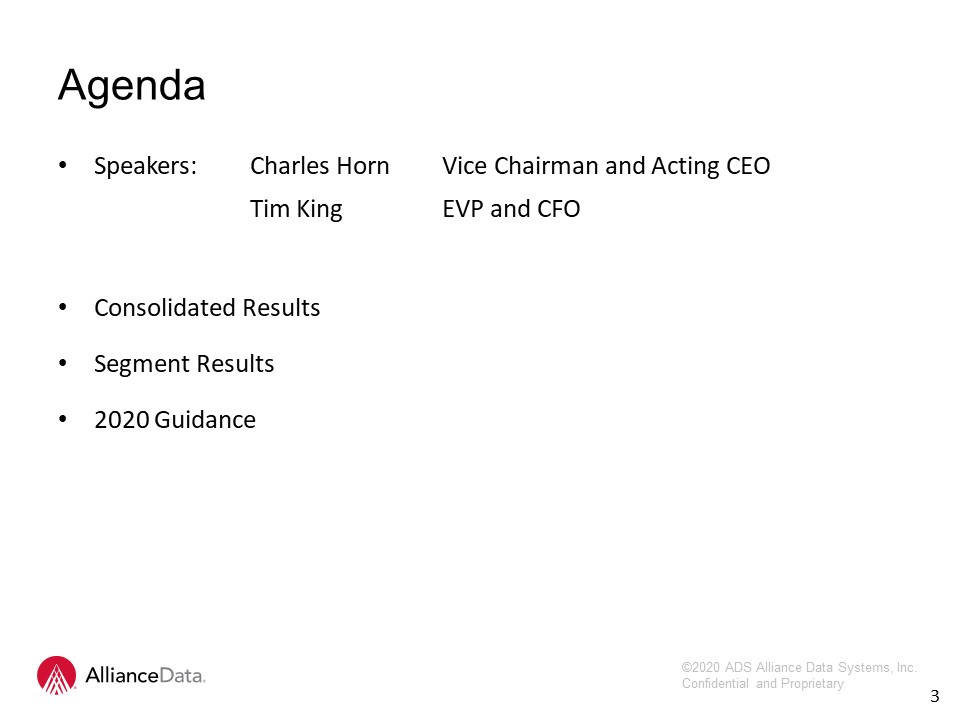 Agenda

• Speakers: Charles Horn Vice Chairman and Acting CEO
Tim King EVP and CFO

• Consolidated Results

• Segment Results

• 2020 Guidance

AllianceData.

©2020 ADS Alliance Data Systems, Inc.
Confidential and Proprietary

3